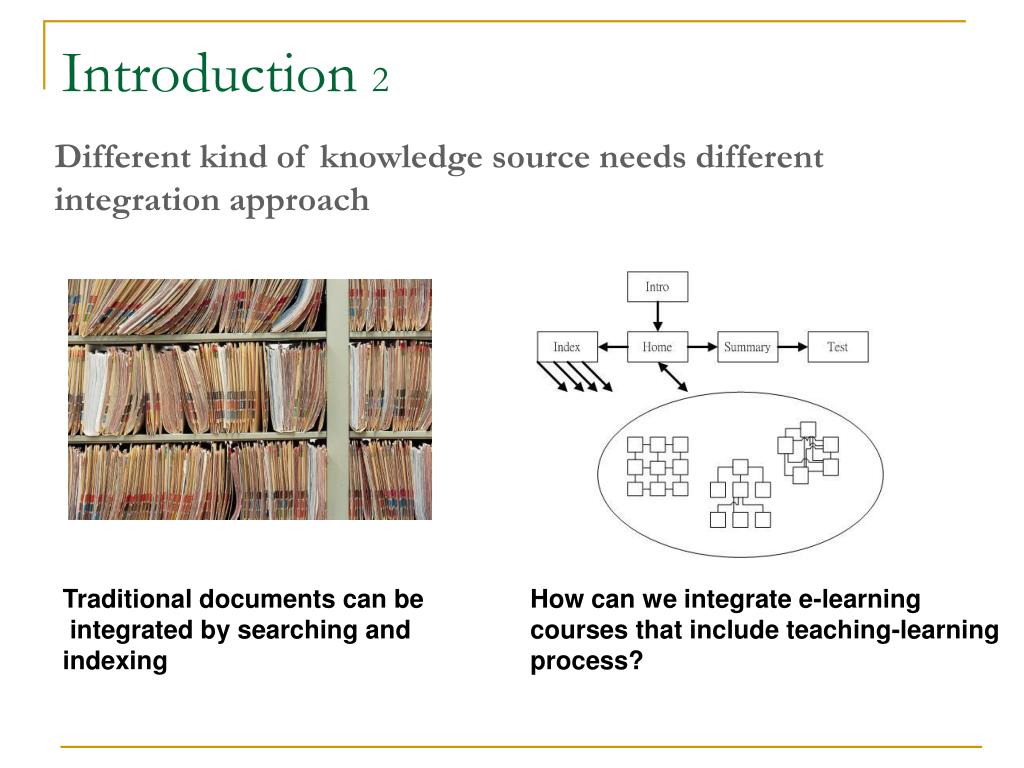 Introduction 2

Different kind of knowledge source needs different integration approach

Intro

Index

Home

Summary

Test

Traditional documents can be integrated by searching and indexing

How can we integrate e-learning courses that include teaching-learning process?